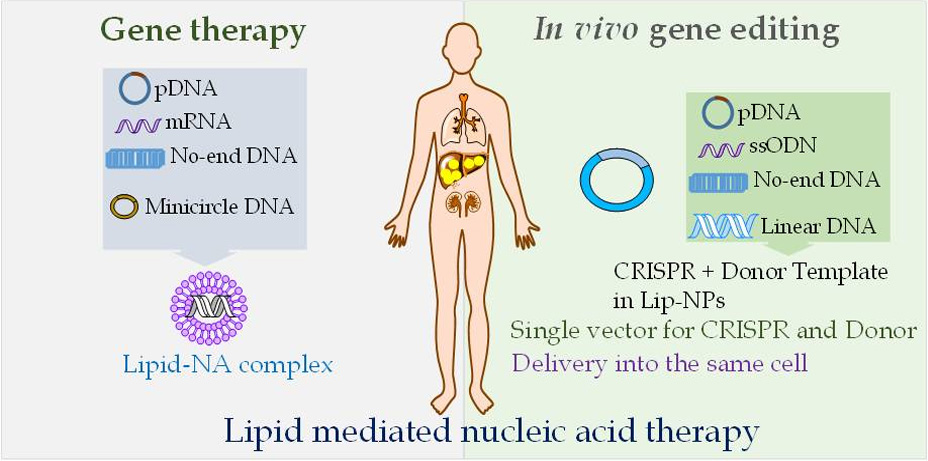 Gene therapy

pDNA
mRNA
No-end DNA
Minicircle DNA

Lipid-NA complex

In vivo gene editing

pDNA
ssODN
No-end DNA
Linear DNA

CRISPR + Donor Template in Lip-NPs
Single vector for CRISPR and Donor
Delivery into the same cell

Lipid mediated nucleic acid therapy